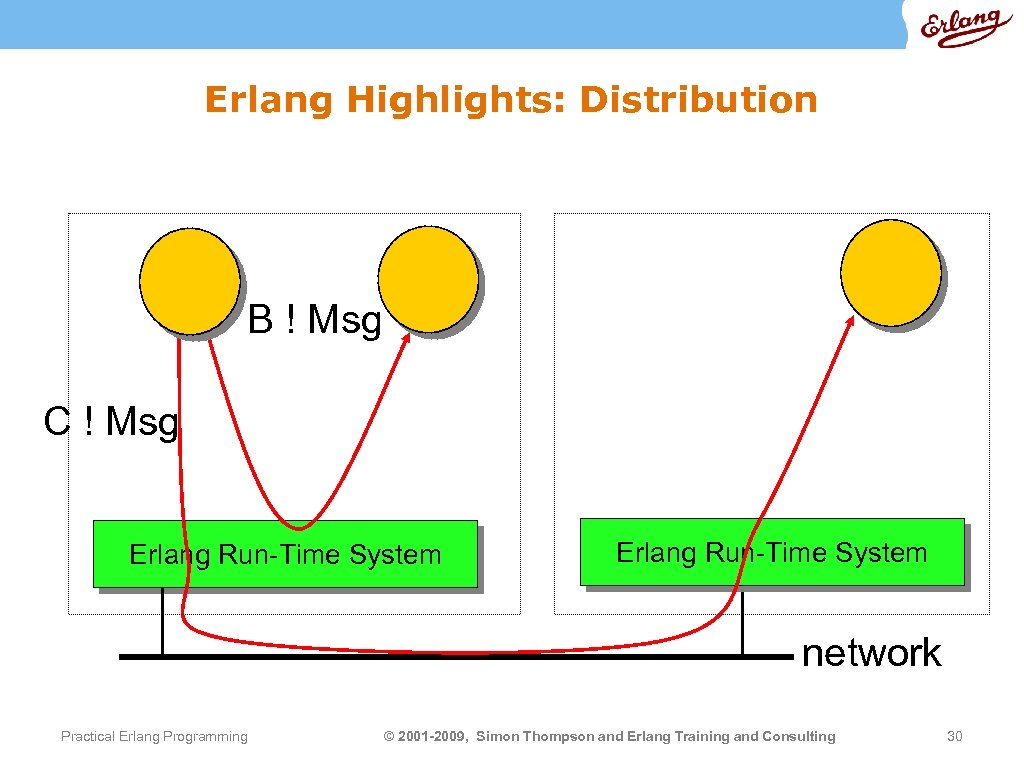 Erlang

Erlang Highlights: Distribution

B ! Msg

C ! Msg

Erlang Run-Time System

Erlang Run-Time System

network

Practical Erlang Programming

© 2001-2009, Simon Thompson and Erlang Training and Consulting

30